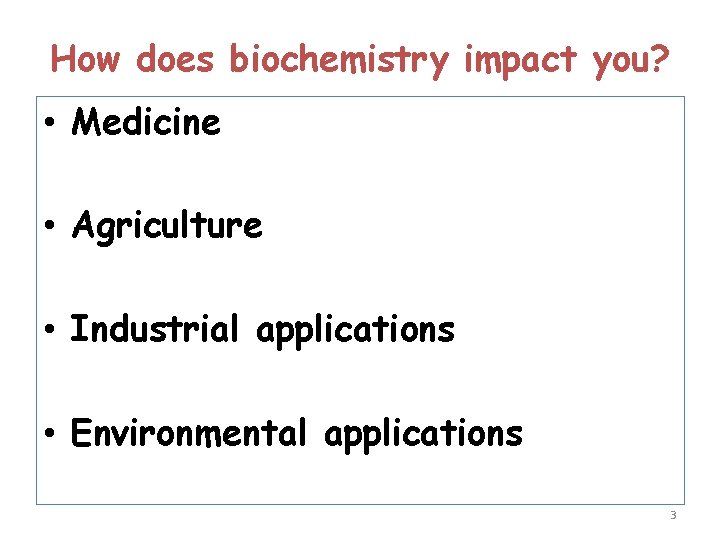 How does biochemistry impact you?

• Medicine

• Agriculture

• Industrial applications

• Environmental applications

3